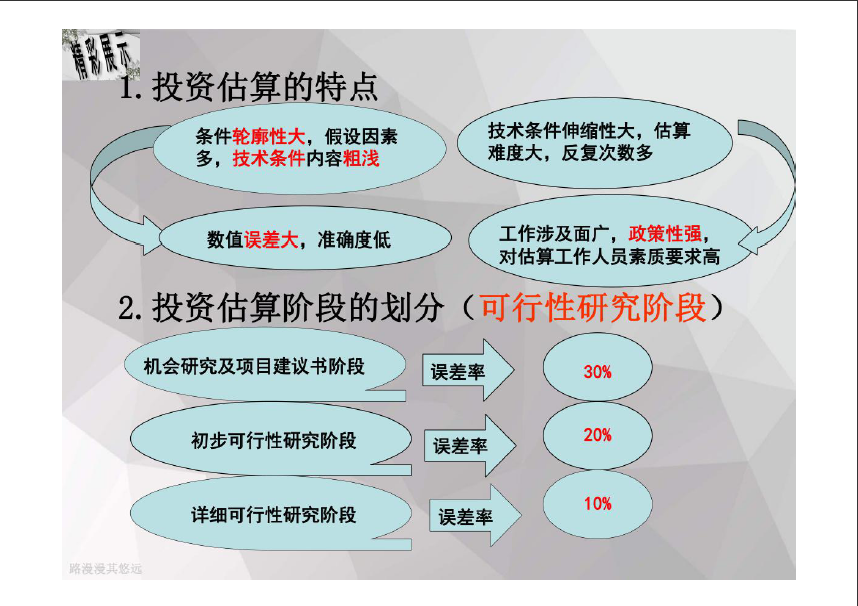 精彩展示

1. 投资估算的特点

条件轮廓性大，假设因素多，技术条件内容粗浅

技术条件伸缩性大，估算难度大，反复次数多

数值误差大，准确度低

工作涉及面广，政策性强，对估算工作人员素质要求高

2. 投资估算阶段的划分（可行性研究阶段）

机会研究及项目建议书阶段

误差率

30%

初步可行性研究阶段

误差率

20%

详细可行性研究阶段

误差率

10%

路漫漫其悠远